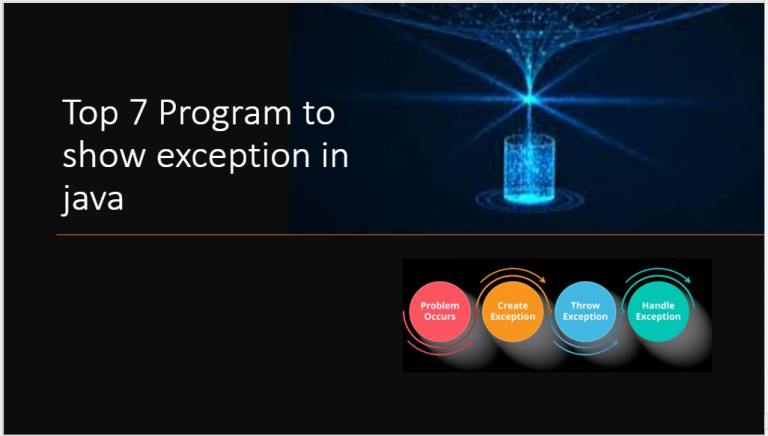 Top 7 Program to show exception in java

Problem Occurs

Create Exception

Throw Exception

Handle Exception